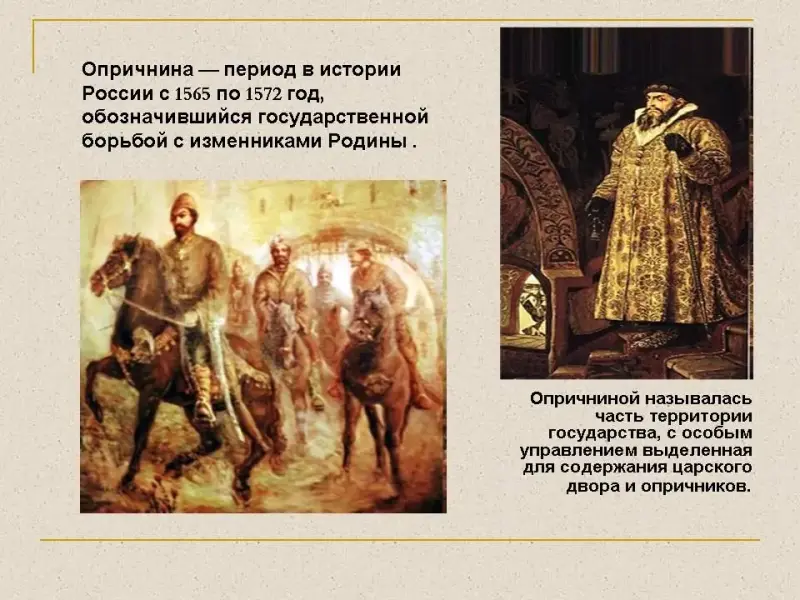 Опричнина — период в истории России с 1565 по 1572 год, обозначившийся государственной борьбой с изменниками Родины .

Опричниной называлась часть территории государства, с особым управлением выделенная для содержания царского двора и опричников.